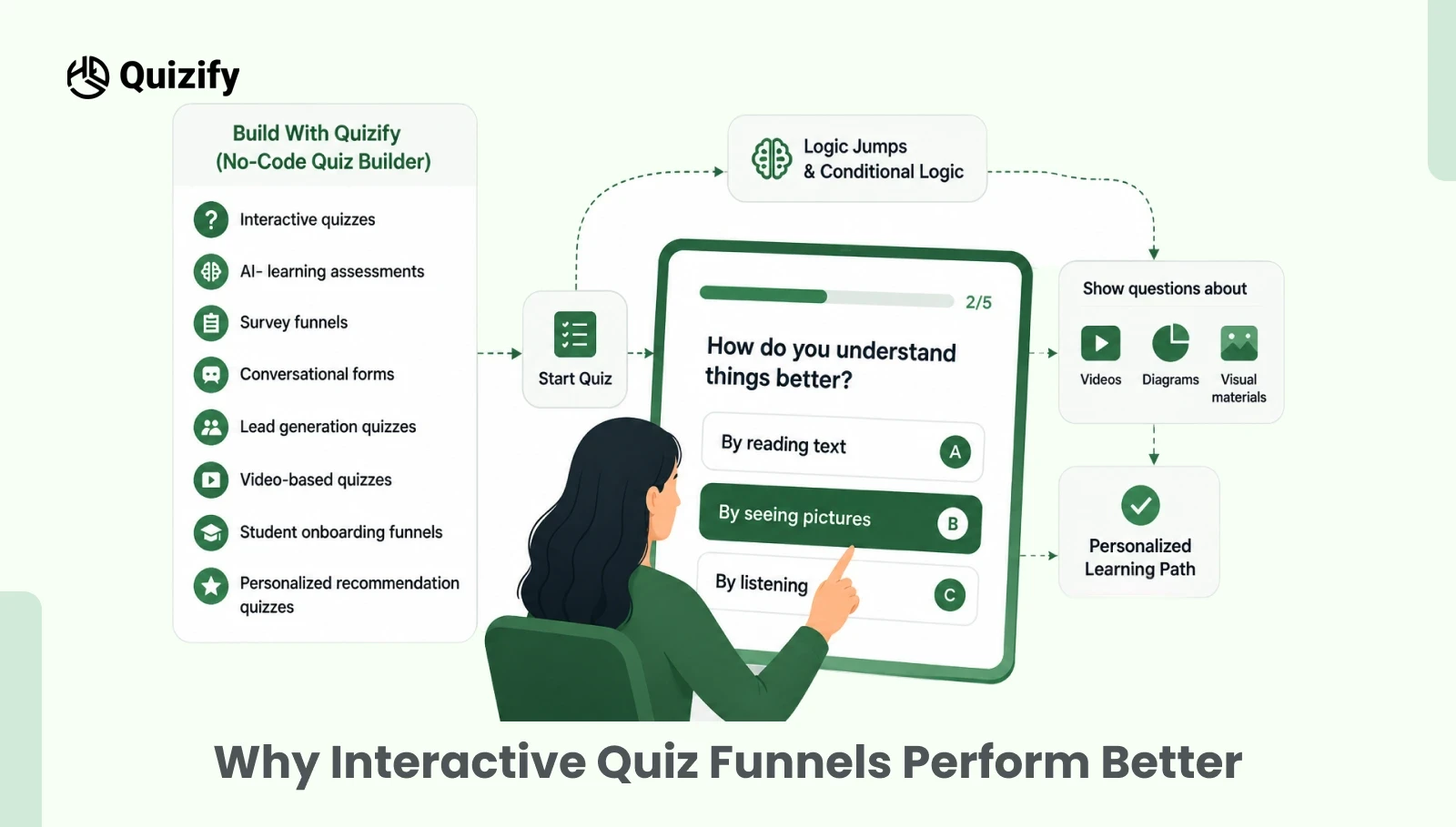 Quizify

Build With Quizify
(No-Code Quiz Builder)

Interactive quizzes
AI- learning assessments
Survey funnels
Conversational forms
Lead generation quizzes
Video-based quizzes
Student onboarding funnels
Personalized recommendation quizzes

Start Quiz

Logic Jumps
& Conditional Logic

2/5

How do you understand things better?

By reading text A
By seeing pictures B
By listening C

Show questions about
Videos
Diagrams
Visual materials

Personalized Learning Path

Why Interactive Quiz Funnels Perform Better